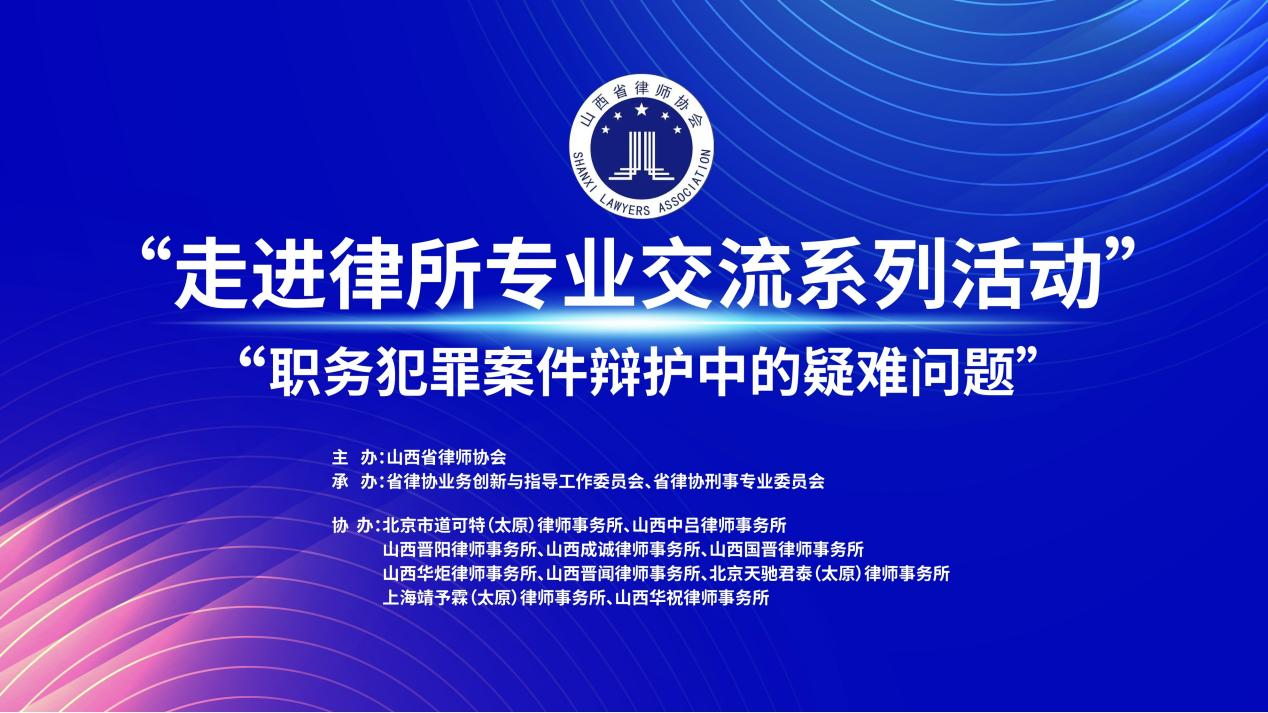 山西省律师协会
SHANXI LAWYERS ASSOCIATION

“走进律所专业交流系列活动”

“职务犯罪案件辩护中的疑难问题”

主 办：山西省律师协会
承 办：省律协业务创新与指导工作委员会、省律协刑事专业委员会

协 办：北京市道可特（太原）律师事务所、山西中吕律师事务所
山西晋阳律师事务所、山西成诚律师事务所、山西国晋律师事务所
山西华炬律师事务所、山西晋闻律师事务所、北京天驰君泰（太原）律师事务所
上海靖予霖（太原）律师事务所、山西华祝律师事务所